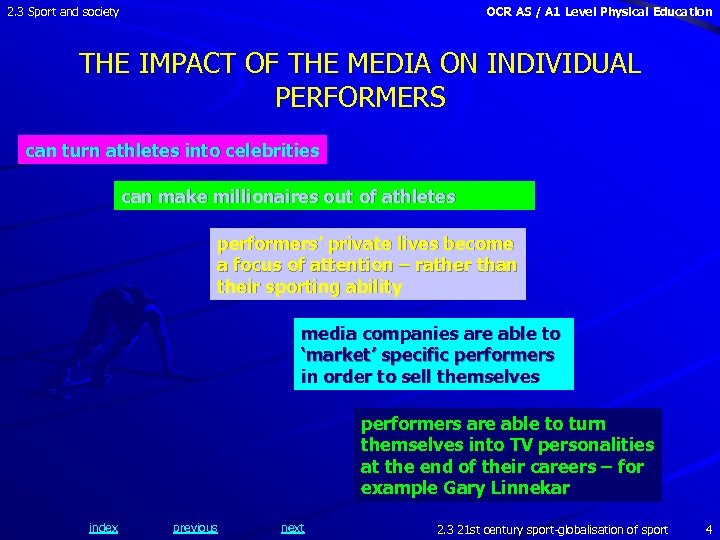 2.3 Sport and society

OCR AS / A1 Level Physical Education

THE IMPACT OF THE MEDIA ON INDIVIDUAL PERFORMERS

can turn athletes into celebrities

can make millionaires out of athletes

performers' private lives become a focus of attention – rather than their sporting ability

media companies are able to 'market' specific performers in order to sell themselves

performers are able to turn themselves into TV personalities at the end of their careers – for example Gary Linnekar

index previous next

2.3 21st century sport-globalisation of sport 4